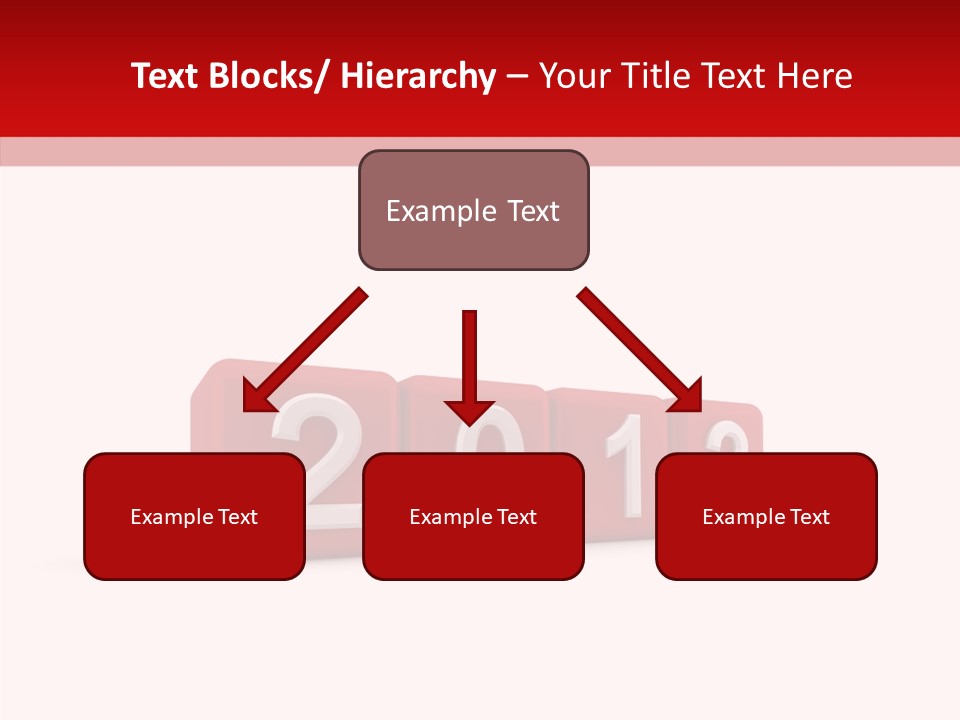 Text Blocks/ Hierarchy – Your Title Text Here

Example Text

Example Text

Example Text

Example Text